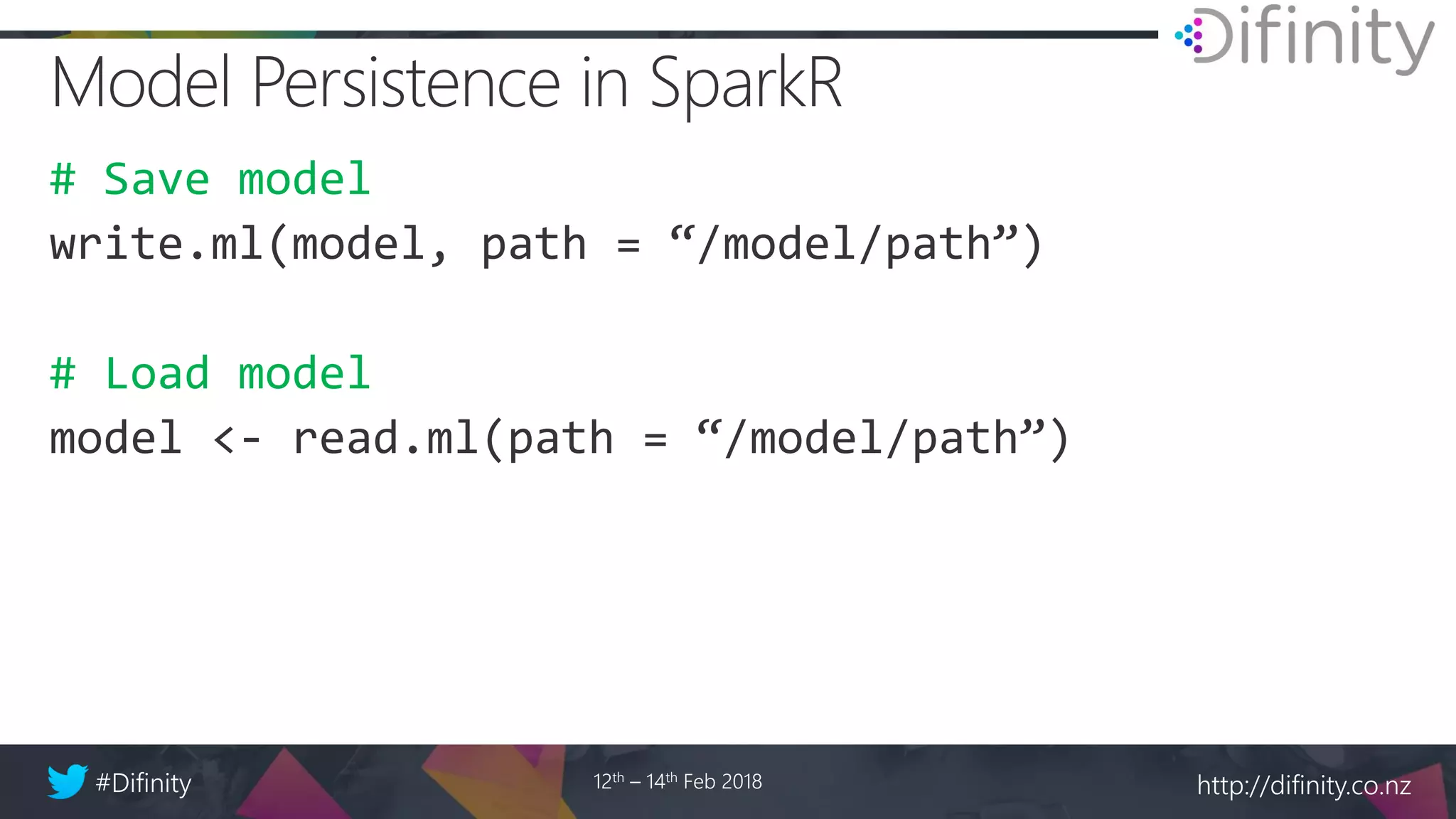 Difinity

Model Persistence in SparkR

# Save model
write.ml(model, path = “/model/path”)

# Load model
model <- read.ml(path = “/model/path”)

#Difinity

12th – 14th Feb 2018

http://difinity.co.nz